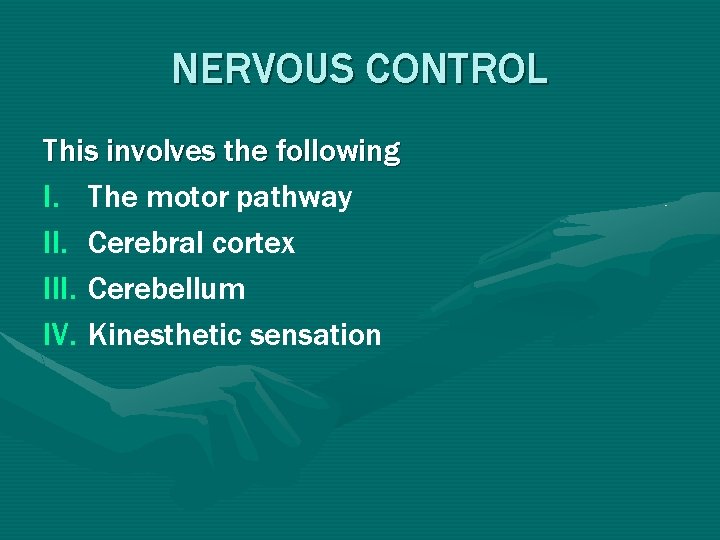 NERVOUS CONTROL

This involves the following

I. The motor pathway

II. Cerebral cortex

III. Cerebellum

IV. Kinesthetic sensation